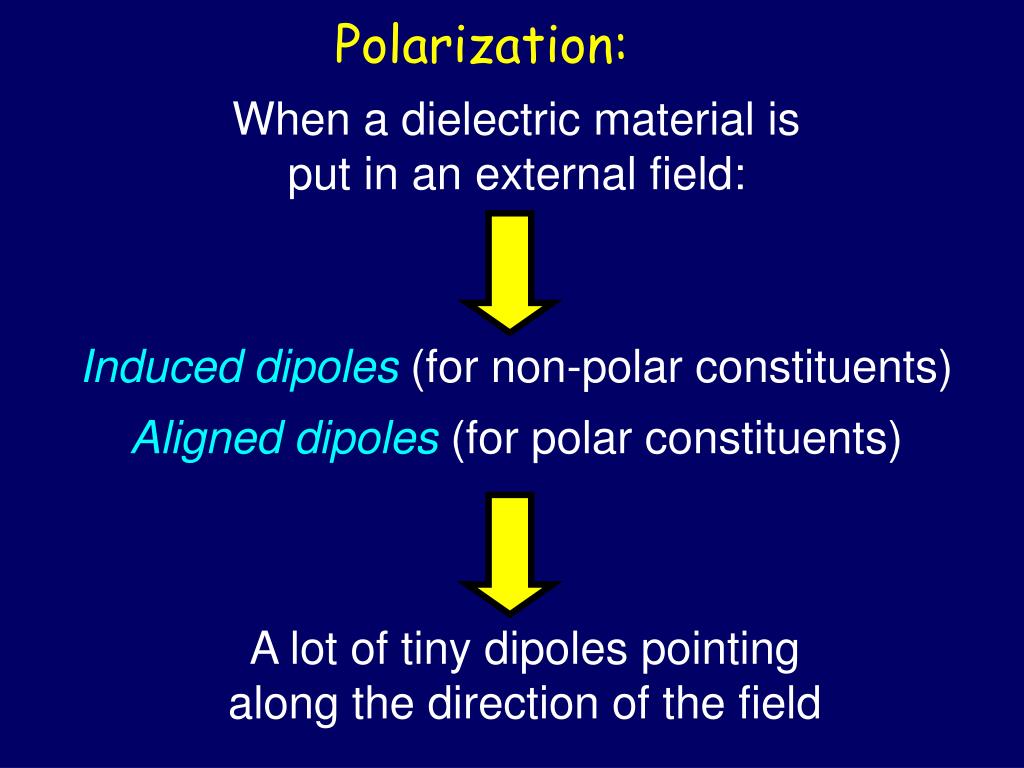 Polarization:

When a dielectric material is put in an external field:

Induced dipoles (for non-polar constituents)

Aligned dipoles (for polar constituents)

A lot of tiny dipoles pointing along the direction of the field